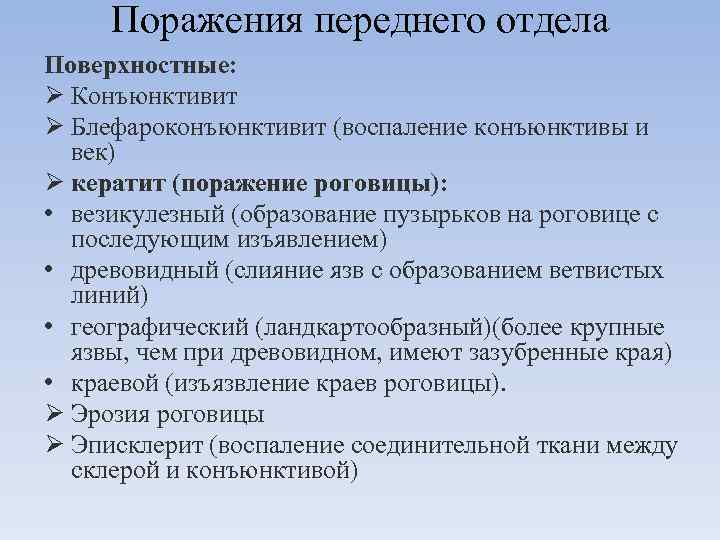 Поражения переднего отдела

Поверхностные:
➢ Конъюнктивит
➢ Блефароконъюнктивит (воспаление конъюнктивы и век)
➢ кератит (поражение роговицы):
• везикулезный (образование пузырьков на роговице с последующим изъявлением)
• древовидный (слияние язв с образованием ветвистых линий)
• географический (ландкартообразный)(более крупные язвы, чем при древовидном, имеют зазубренные края)
• краевой (изъязвление краев роговицы).
➢ Эрозия роговицы
➢ Эписклерит (воспаление соединительной ткани между склерой и конъюнктивой)